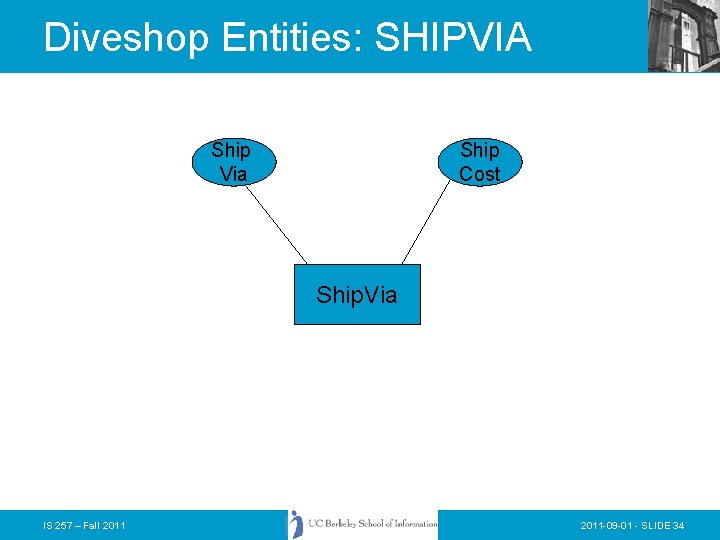 Diveshop Entities: SHIPVIA

Ship Via

Ship Cost

ShipVia

IS 257 – Fall 2011

UC Berkeley School of Information

2011-09-01 - SLIDE 34